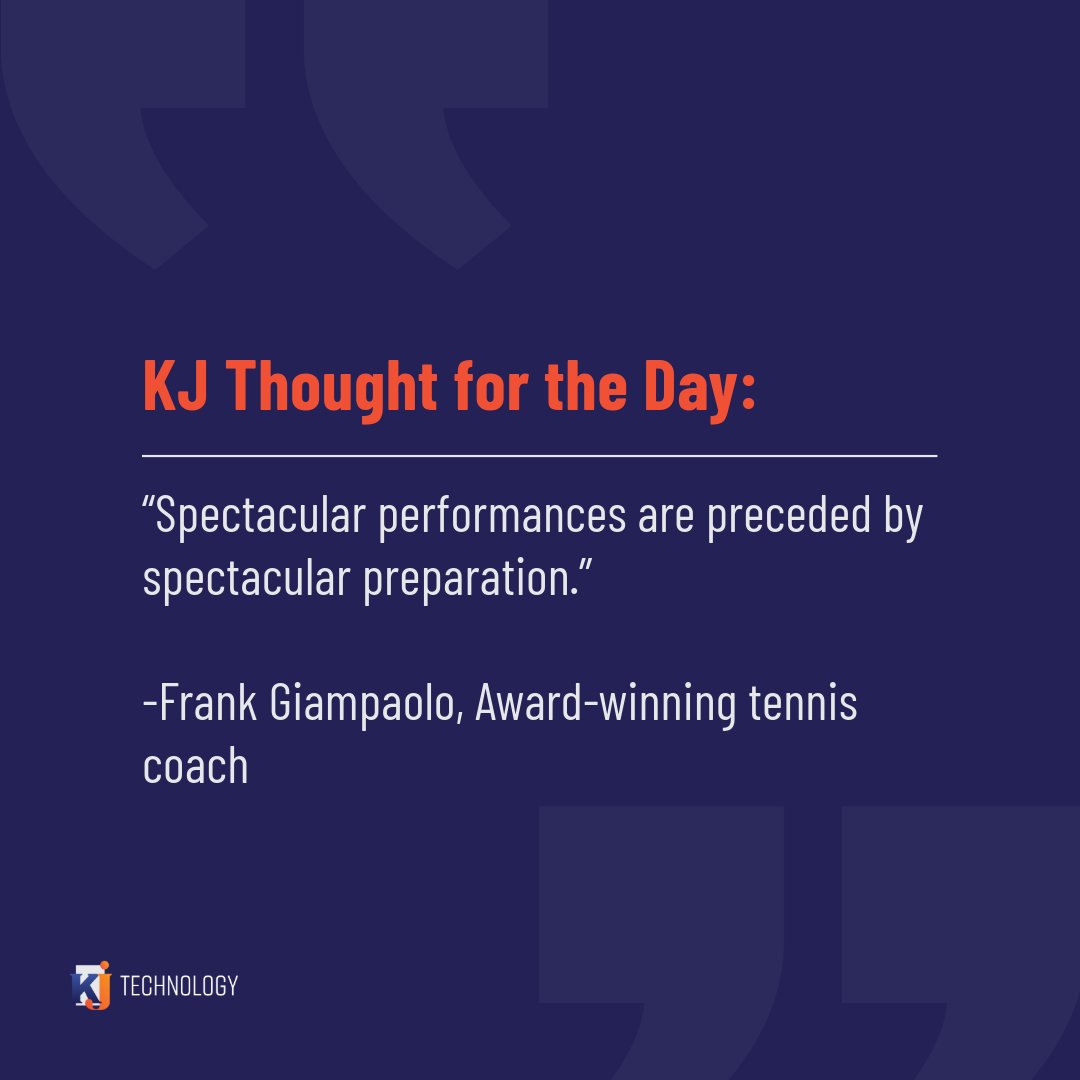 KJ Thought for the Day:

“Spectacular performances are preceded by spectacular preparation.”

-Frank Giampaolo, Award-winning tennis coach

KJ TECHNOLOGY